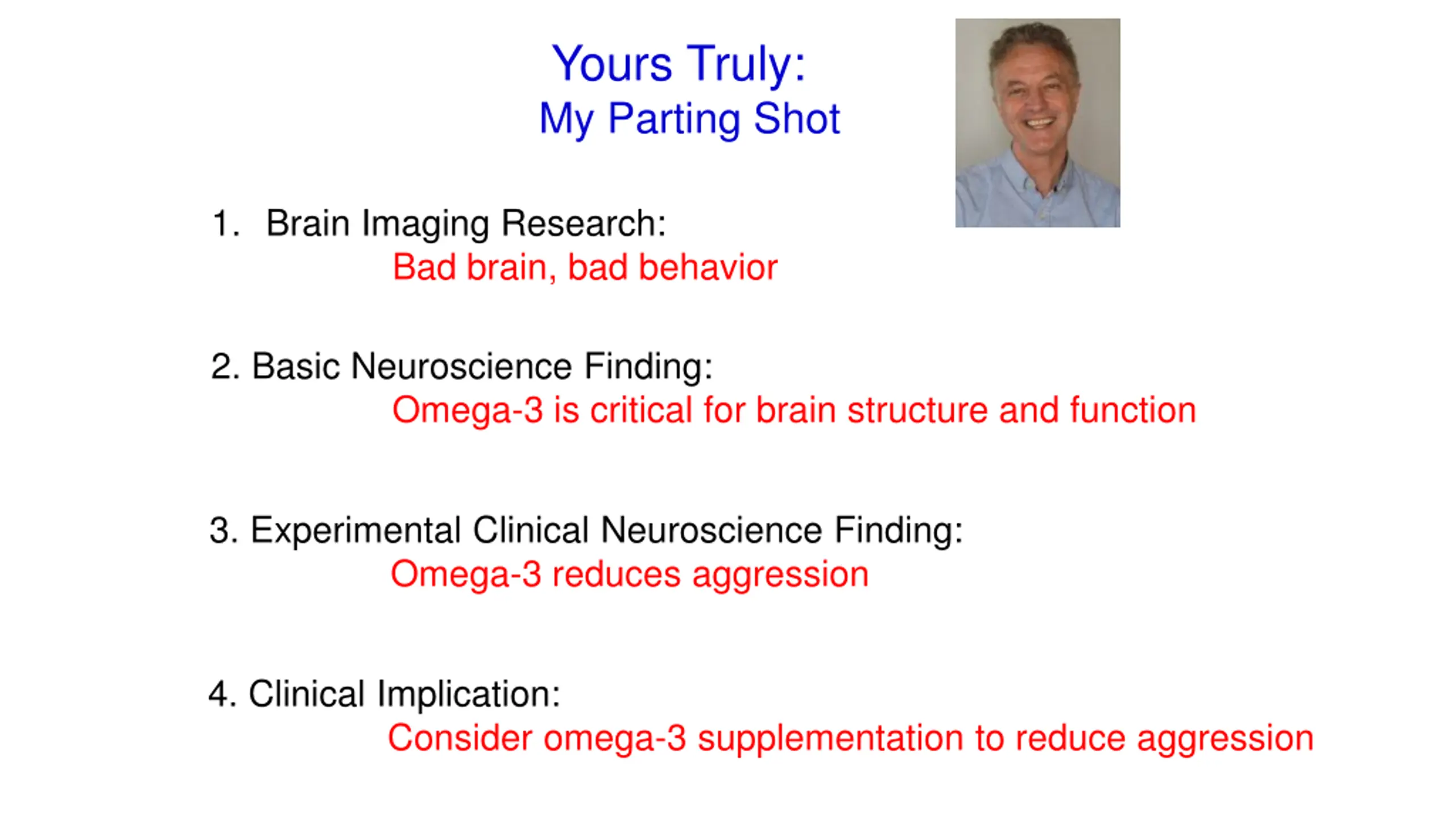 Yours Truly:
My Parting Shot

1. Brain Imaging Research:
Bad brain, bad behavior

2. Basic Neuroscience Finding:
Omega-3 is critical for brain structure and function

3. Experimental Clinical Neuroscience Finding:
Omega-3 reduces aggression

4. Clinical Implication:
Consider omega-3 supplementation to reduce aggression